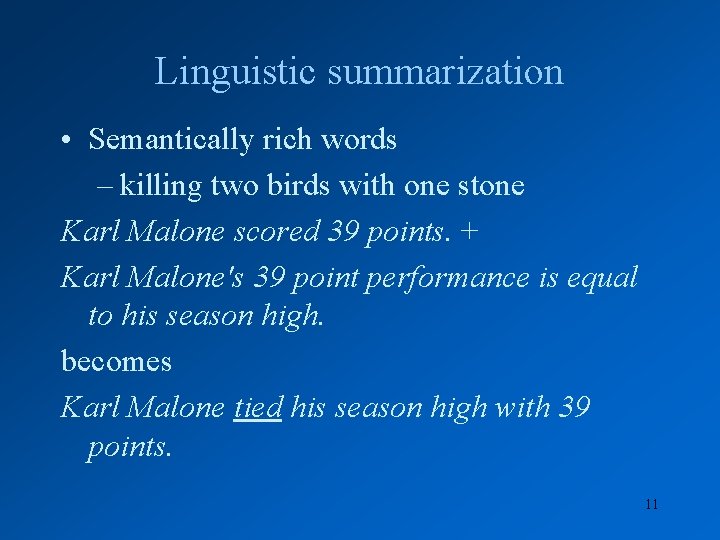 Linguistic summarization

• Semantically rich words
– killing two birds with one stone

Karl Malone scored 39 points. +

Karl Malone's 39 point performance is equal to his season high.

becomes

Karl Malone tied his season high with 39 points.

11